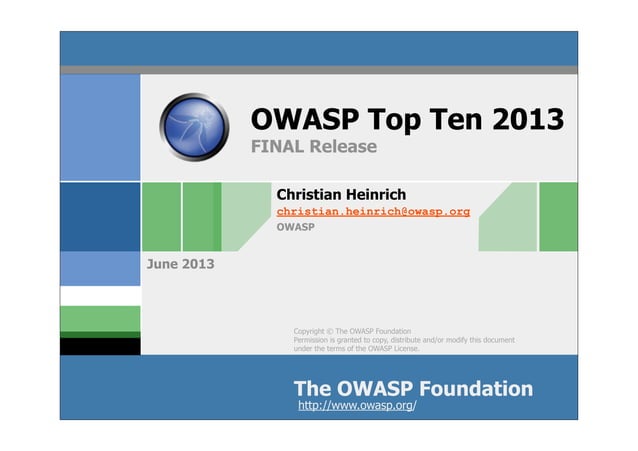 OWASP Top Ten 2013
FINAL Release

Christian Heinrich
christian.heinrich@owasp.org
OWASP

June 2013

Copyright © The OWASP Foundation
Permission is granted to copy, distribute and/or modify this document under the terms of the OWASP License.

The OWASP Foundation
http://www.owasp.org/